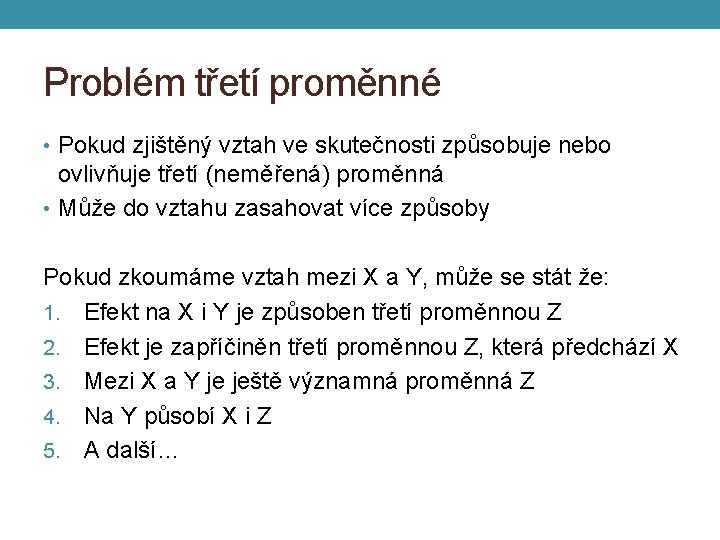 Problém třetí proměnné

• Pokud zjištěný vztah ve skutečnosti způsobuje nebo ovlivňuje třetí (neměřená) proměnná
• Může do vztahu zasahovat více způsoby

Pokud zkoumáme vztah mezi X a Y, může se stát že:
1. Efekt na X i Y je způsoben třetí proměnnou Z
2. Efekt je zapříčiněn třetí proměnnou Z, která předchází X
3. Mezi X a Y je ještě významná proměnná Z
4. Na Y působí X i Z
5. A další…